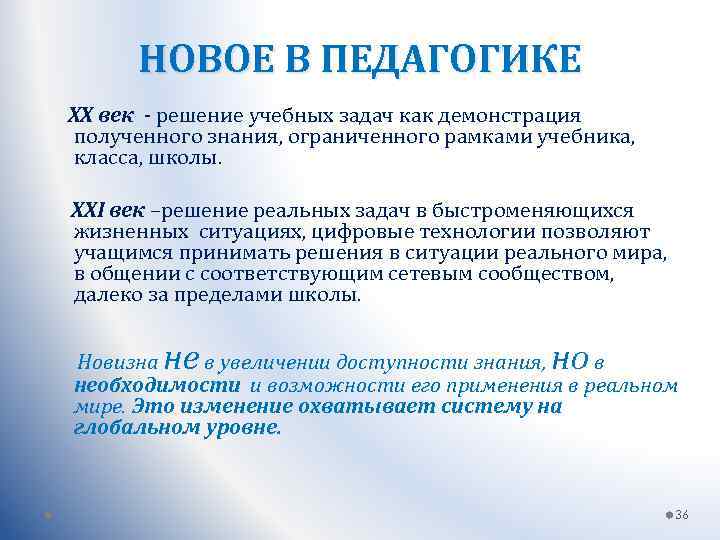 НОВОЕ В ПЕДАГОГИКЕ

XX век - решение учебных задач как демонстрация полученного знания, ограниченного рамками учебника, класса, школы.

XXI век –решение реальных задач в быстроменяющихся жизненных ситуациях, цифровые технологии позволяют учащимся принимать решения в ситуации реального мира, в общении с соответствующим сетевым сообществом, далеко за пределами школы.

Новизна не в увеличении доступности знания, но в необходимости и возможности его применения в реальном мире. Это изменение охватывает систему на глобальном уровне.

36